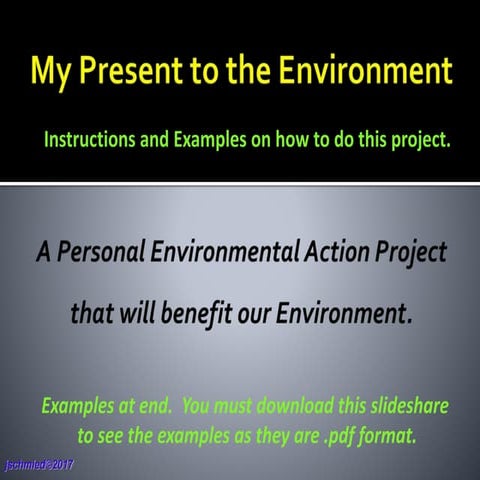 My Present to the Environment

Instructions and Examples on how to do this project.

A Personal Environmental Action Project

that will benefit our Environment.

Examples at end. You must download this slideshare to see the examples as they are .pdf format.

jschmied©2017